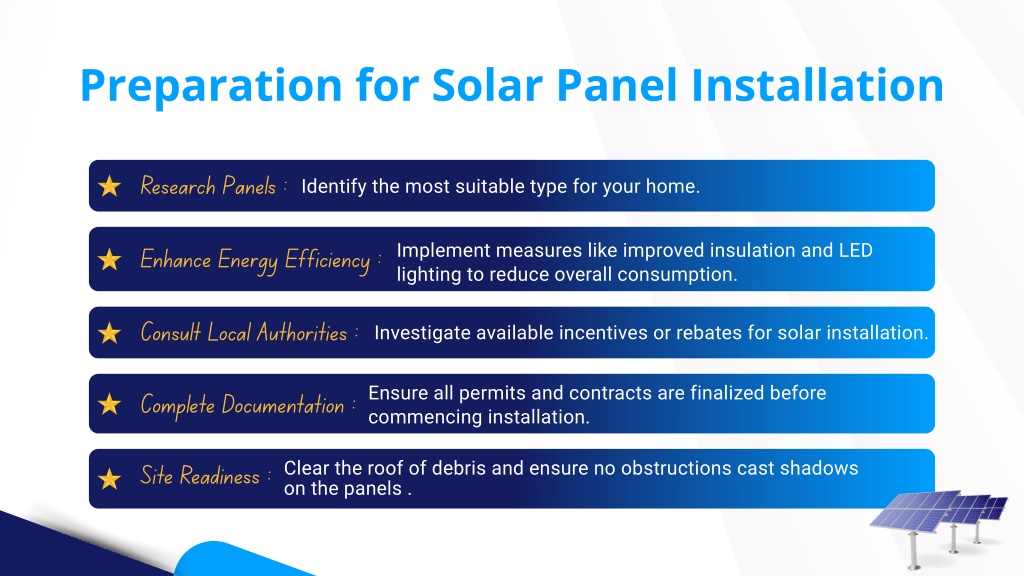 Preparation for Solar Panel Installation

Research Panels : Identify the most suitable type for your home.

Enhance Energy Efficiency : Implement measures like improved insulation and LED lighting to reduce overall consumption.

Consult Local Authorities : Investigate available incentives or rebates for solar installation.

Complete Documentation : Ensure all permits and contracts are finalized before commencing installation.

Site Readiness : Clear the roof of debris and ensure no obstructions cast shadows on the panels .